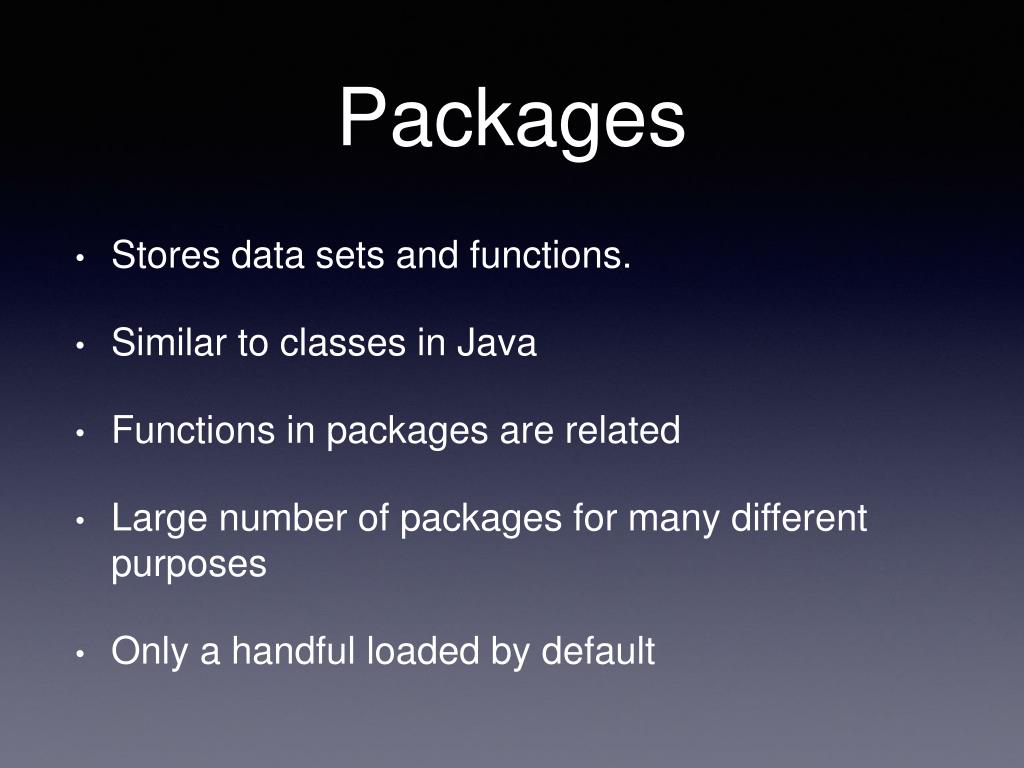 Packages

• Stores data sets and functions.

• Similar to classes in Java

• Functions in packages are related

• Large number of packages for many different purposes

• Only a handful loaded by default